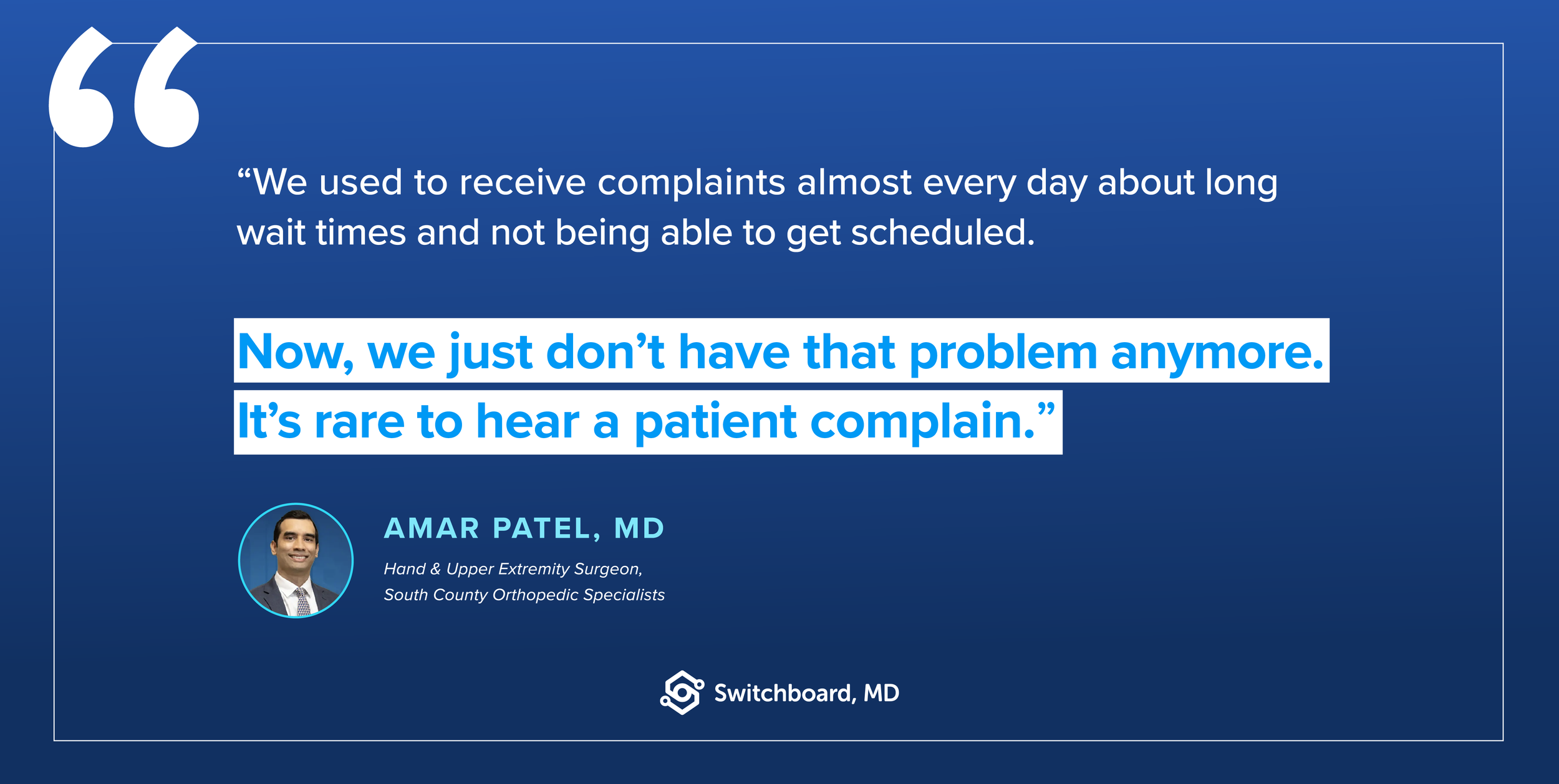 “We used to receive complaints almost every day about long wait times and not being able to get scheduled.

Now, we just don’t have that problem anymore. It’s rare to hear a patient complain.”

AMAR PATEL, MD

Hand & Upper Extremity Surgeon, South County Orthopedic Specialists

Switchboard, MD